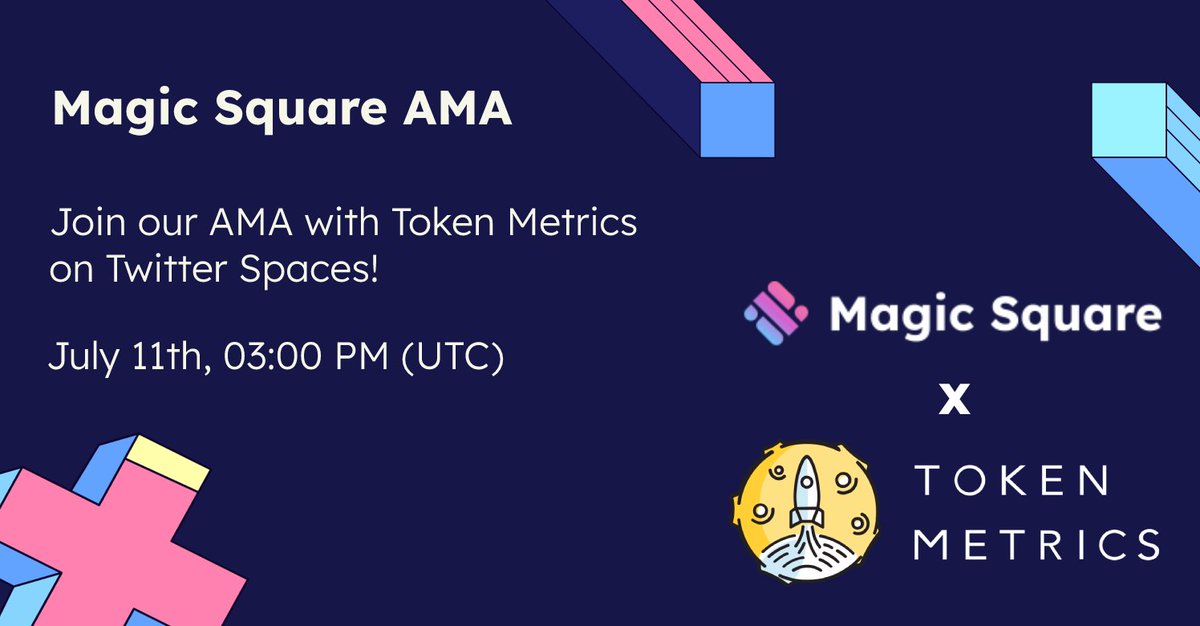 Magic Square AMA

Join our AMA with Token Metrics on Twitter Spaces!

July 11th, 03:00 PM (UTC)

Magic Square

x

TOKEN METRICS